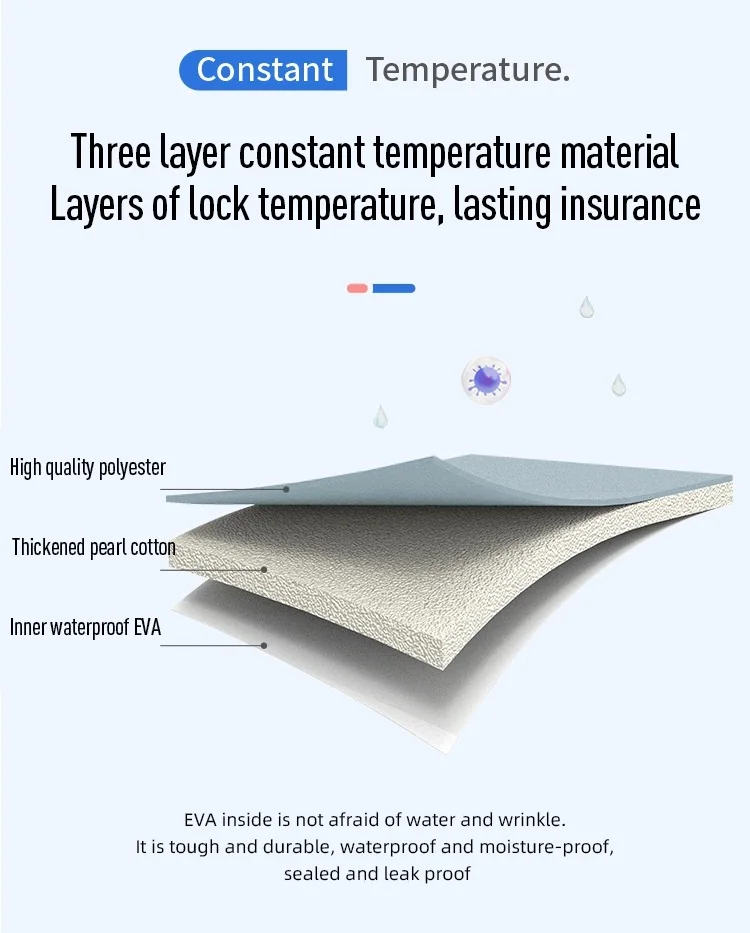 Constant Temperature.

Three layer constant temperature material
Layers of lock temperature, lasting insurance

High quality polyester

Thickened pearl cotton

Inner waterproof EVA

EVA inside is not afraid of water and wrinkle.
It is tough and durable, waterproof and moisture-proof, sealed and leak proof